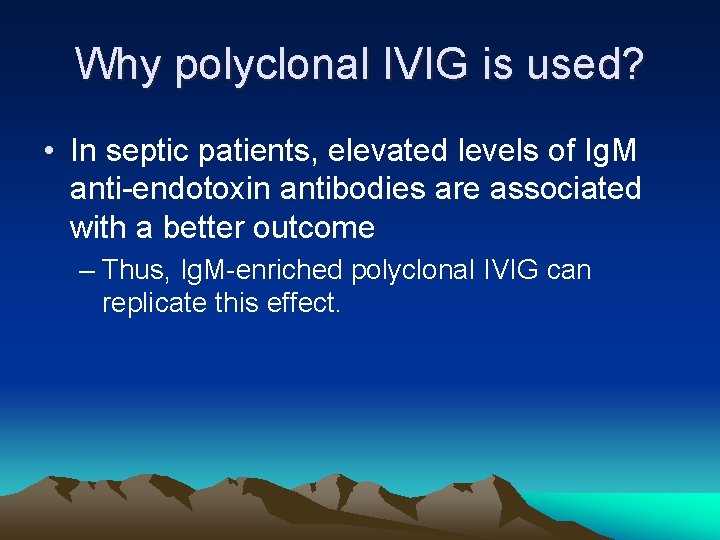 Why polyclonal IVIG is used?

• In septic patients, elevated levels of IgM anti-endotoxin antibodies are associated with a better outcome

– Thus, IgM-enriched polyclonal IVIG can replicate this effect.